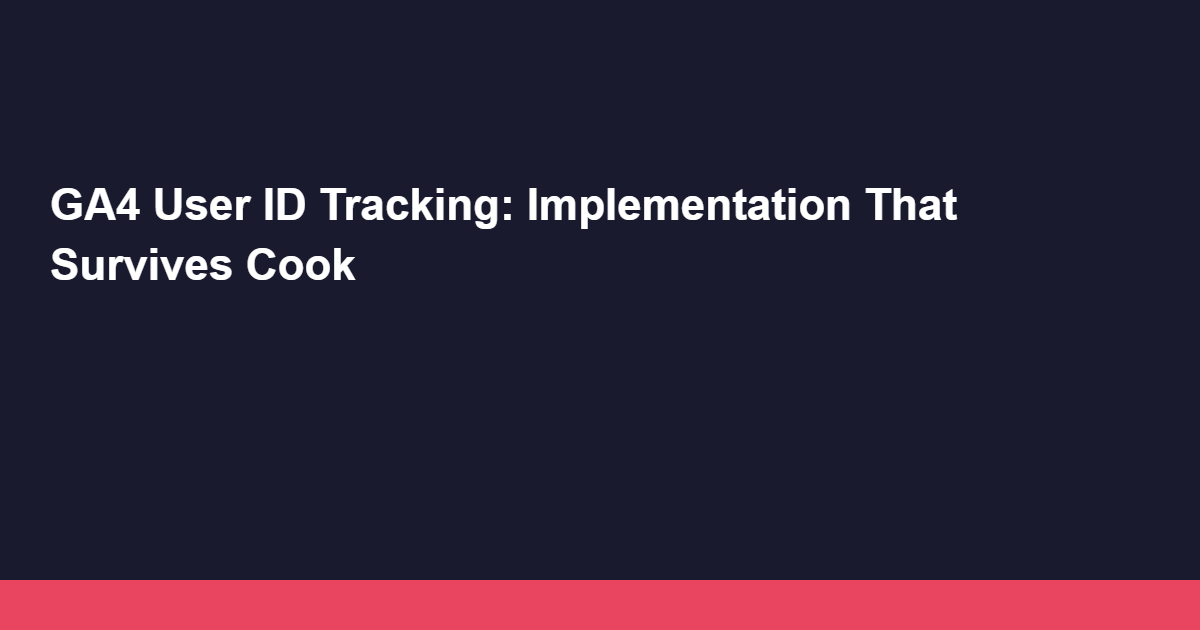 GA4 User ID Tracking: Implementation That Survives Cook